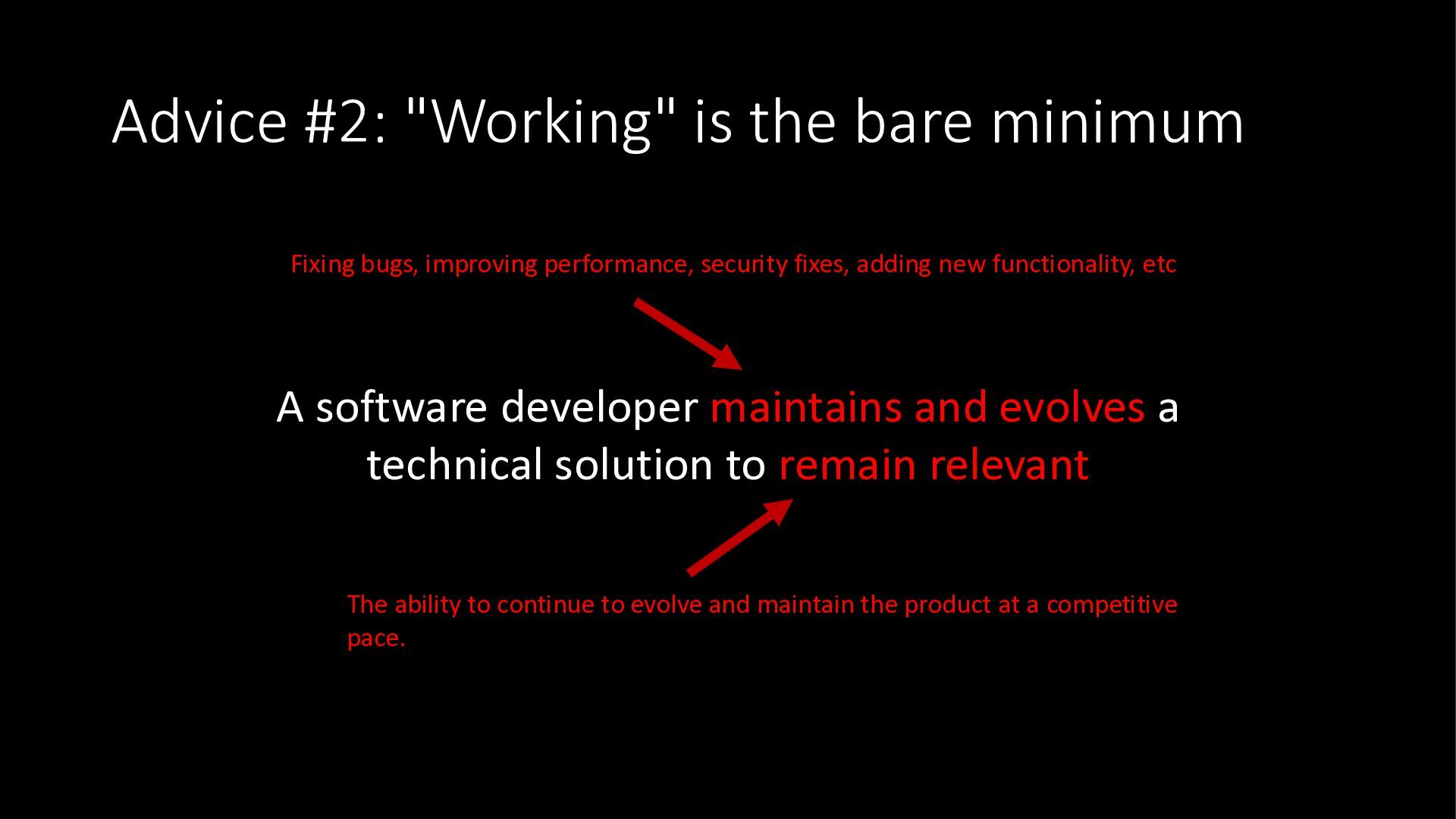 Advice #2: "Working" is the bare minimum

Fixing bugs, improving performance, security fixes, adding new functionality, etc

A software developer maintains and evolves a technical solution to remain relevant

The ability to continue to evolve and maintain the product at a competitive pace.